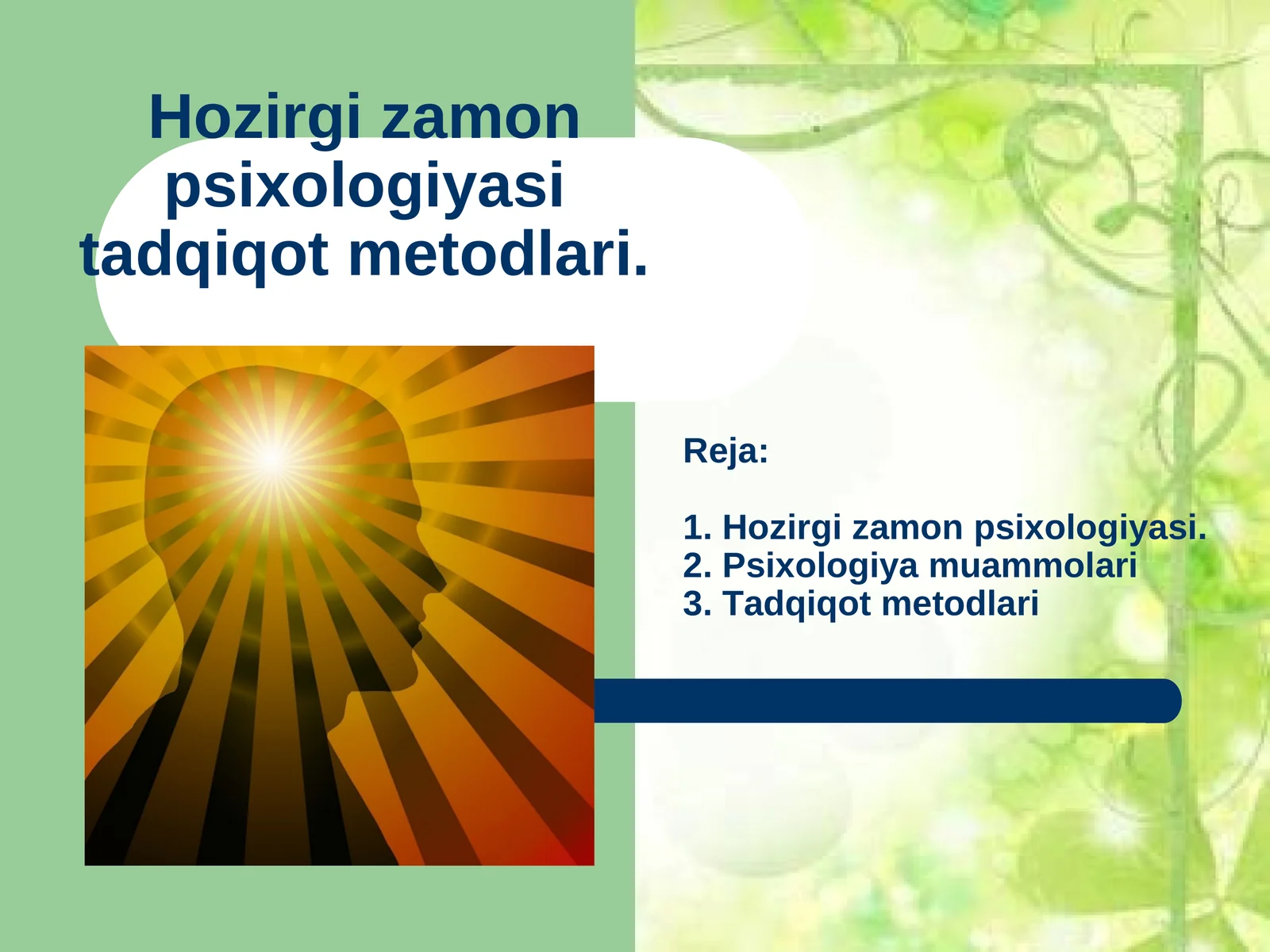 Hozirgi zamon psixologiyasi tadqiqot metodlari.

Reja:

1. Hozirgi zamon psixologiyasi.
2. Psixologiya muammolari
3. Tadqiqot metodlari